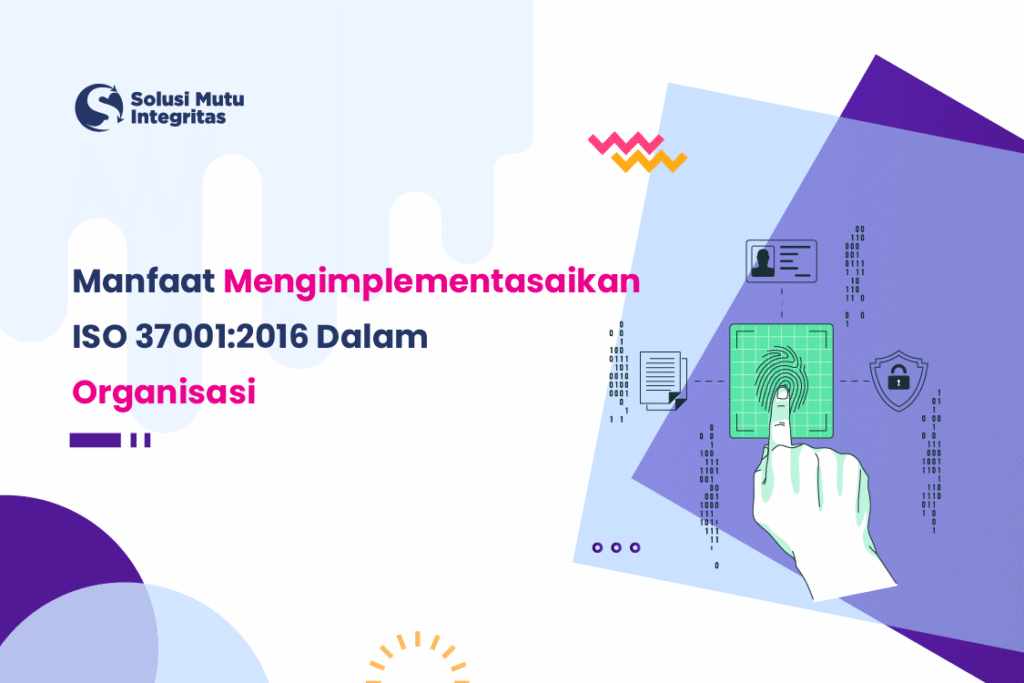 Solusi Mutu Integritas

Manfaat Mengimplementasaikan ISO 37001:2016 Dalam Organisasi